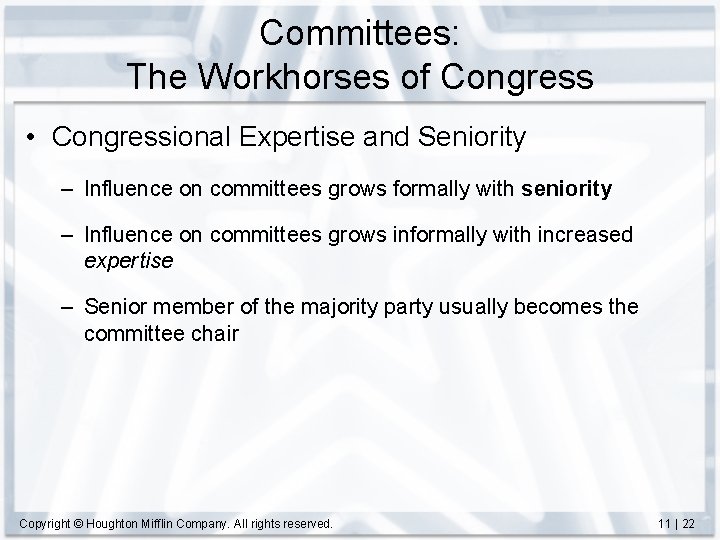 Committees:
The Workhorses of Congress

• Congressional Expertise and Seniority

– Influence on committees grows formally with seniority

– Influence on committees grows informally with increased expertise

– Senior member of the majority party usually becomes the committee chair

Copyright © Houghton Mifflin Company. All rights reserved.

11 | 22